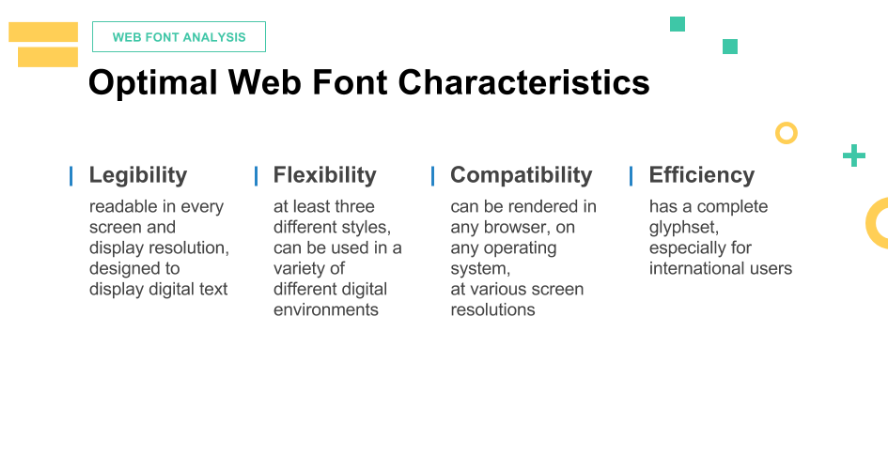 WEB FONT ANALYSIS

Optimal Web Font Characteristics

Legibility
readable in every screen and display resolution, designed to display digital text

Flexibility
at least three different styles, can be used in a variety of different digital environments

Compatibility
can be rendered in any browser, on any operating system, at various screen resolutions

Efficiency
has a complete glyphset, especially for international users